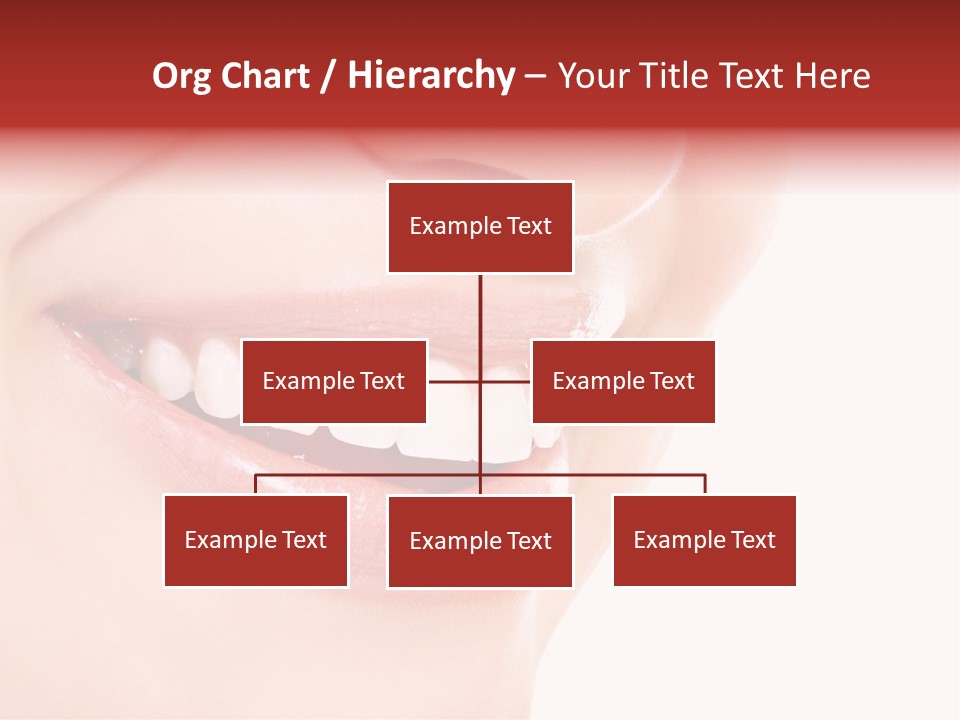 Org Chart / Hierarchy – Your Title Text Here

Example Text

Example Text

Example Text

Example Text

Example Text

Example Text